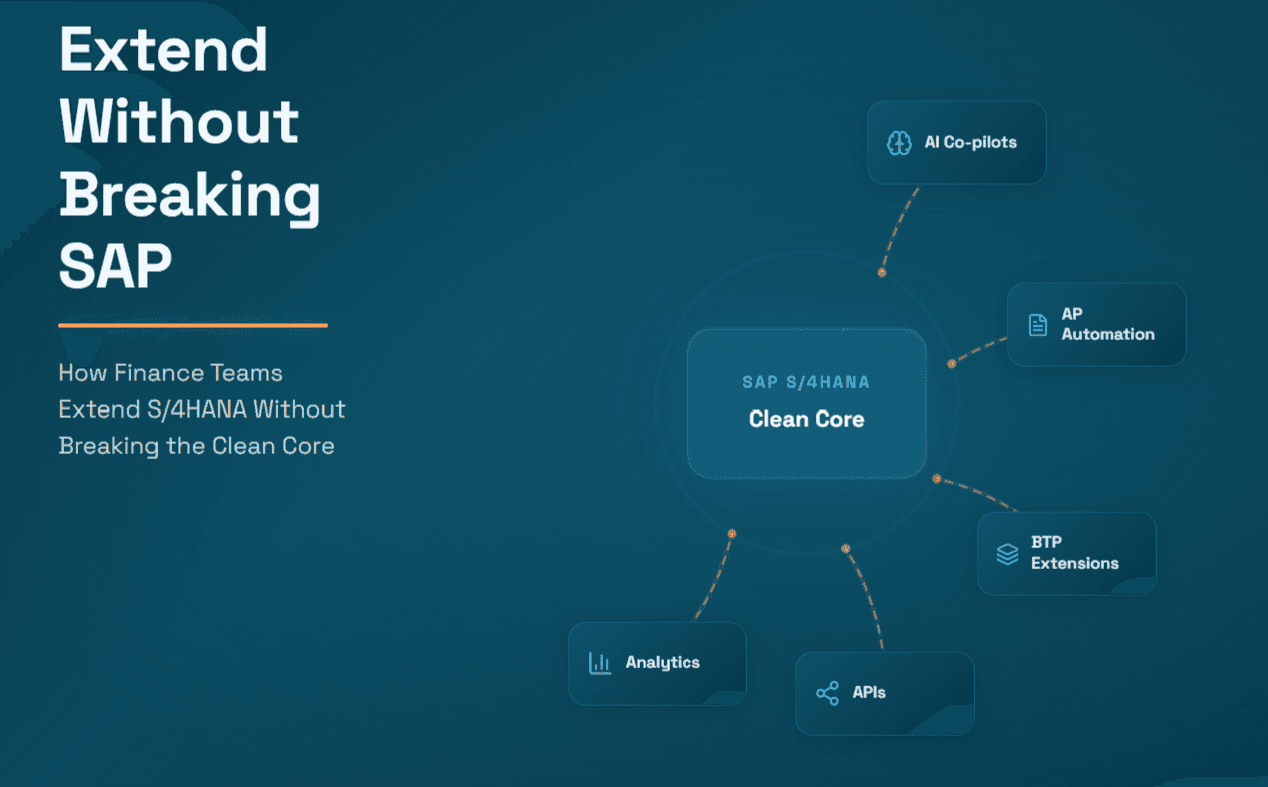 Extend Without Breaking SAP

How Finance Teams Extend S/4HANA Without Breaking the Clean Core

AI Co-pilots

AP Automation

SAP S/4HANA

Clean Core

BTP Extensions

Analytics

APIs